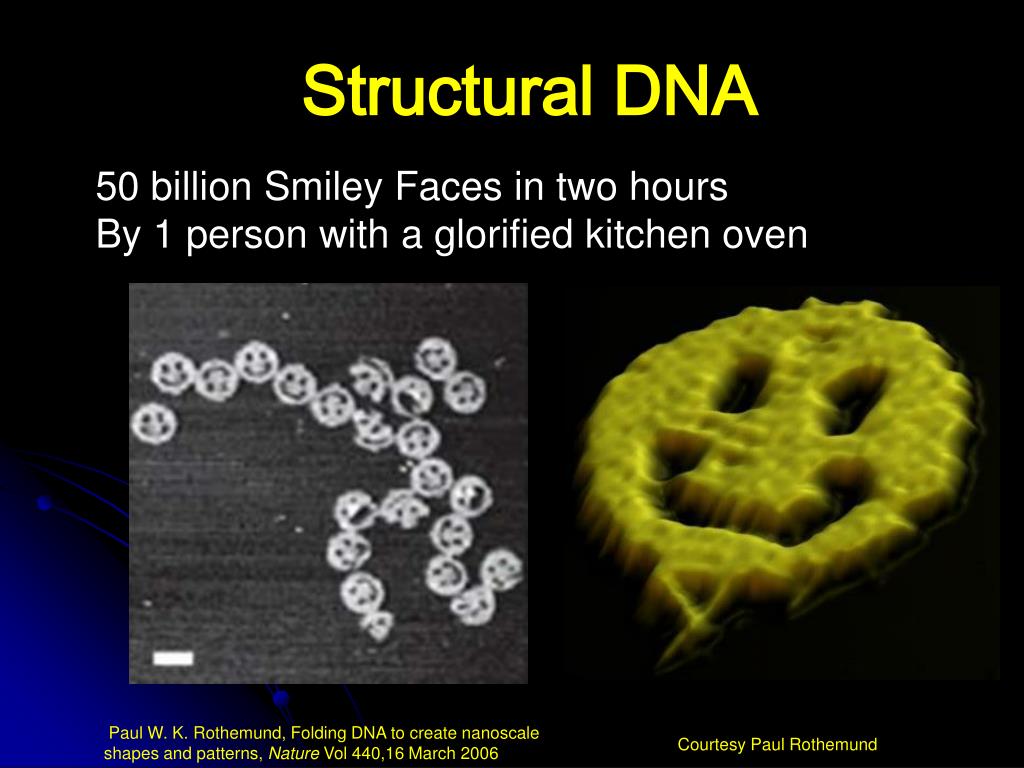 Structural DNA

50 billion Smiley Faces in two hours
By 1 person with a glorified kitchen oven

Paul W. K. Rothemund, Folding DNA to create nanoscale shapes and patterns, Nature Vol 440,16 March 2006

Courtesy Paul Rothemund